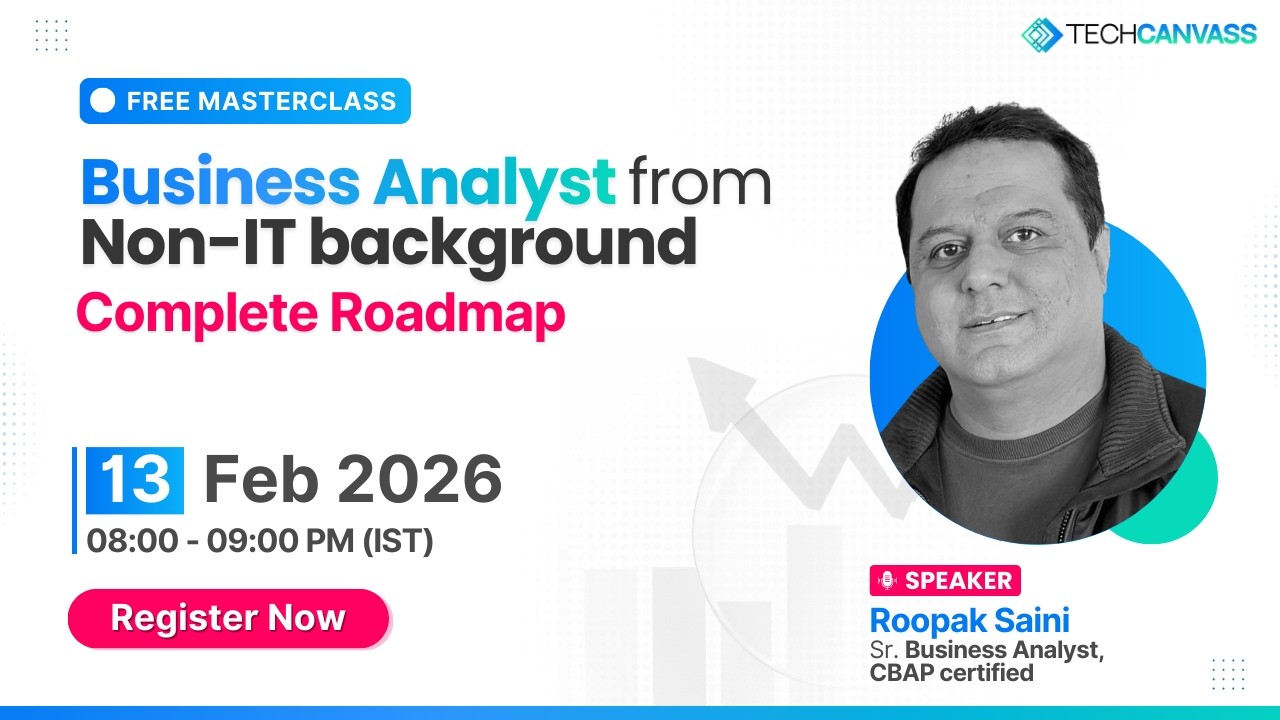 TECHCANVASS

FREE MASTERCLASS

Business Analyst from Non-IT background

Complete Roadmap

13 Feb 2026

08:00 - 09:00 PM (IST)

Register Now

SPEAKER

Roopak Saini

Sr. Business Analyst, CBAP certified